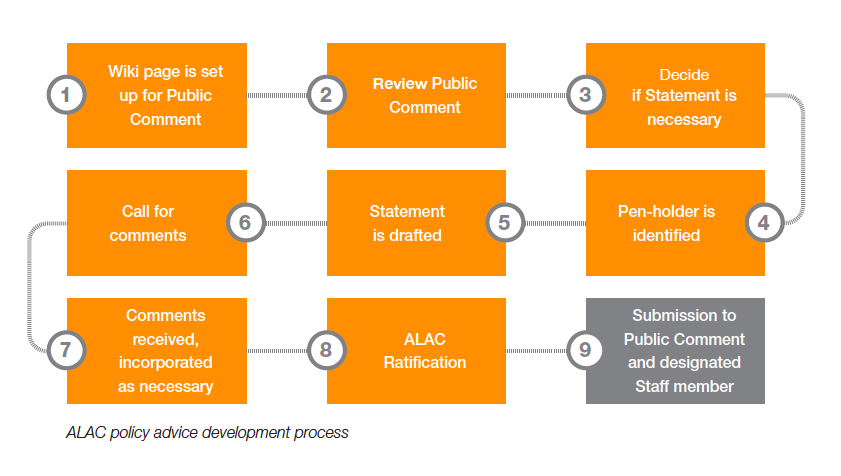 1
Wiki page is set up for Public Comment

2
Review Public Comment

3
Decide if Statement is necessary

4
Pen-holder is identified

5
Statement is drafted

6
Call for comments

7
Comments received, incorporated as necessary

8
ALAC Ratification

9
Submission to Public Comment and designated Staff member

ALAC policy advice development process